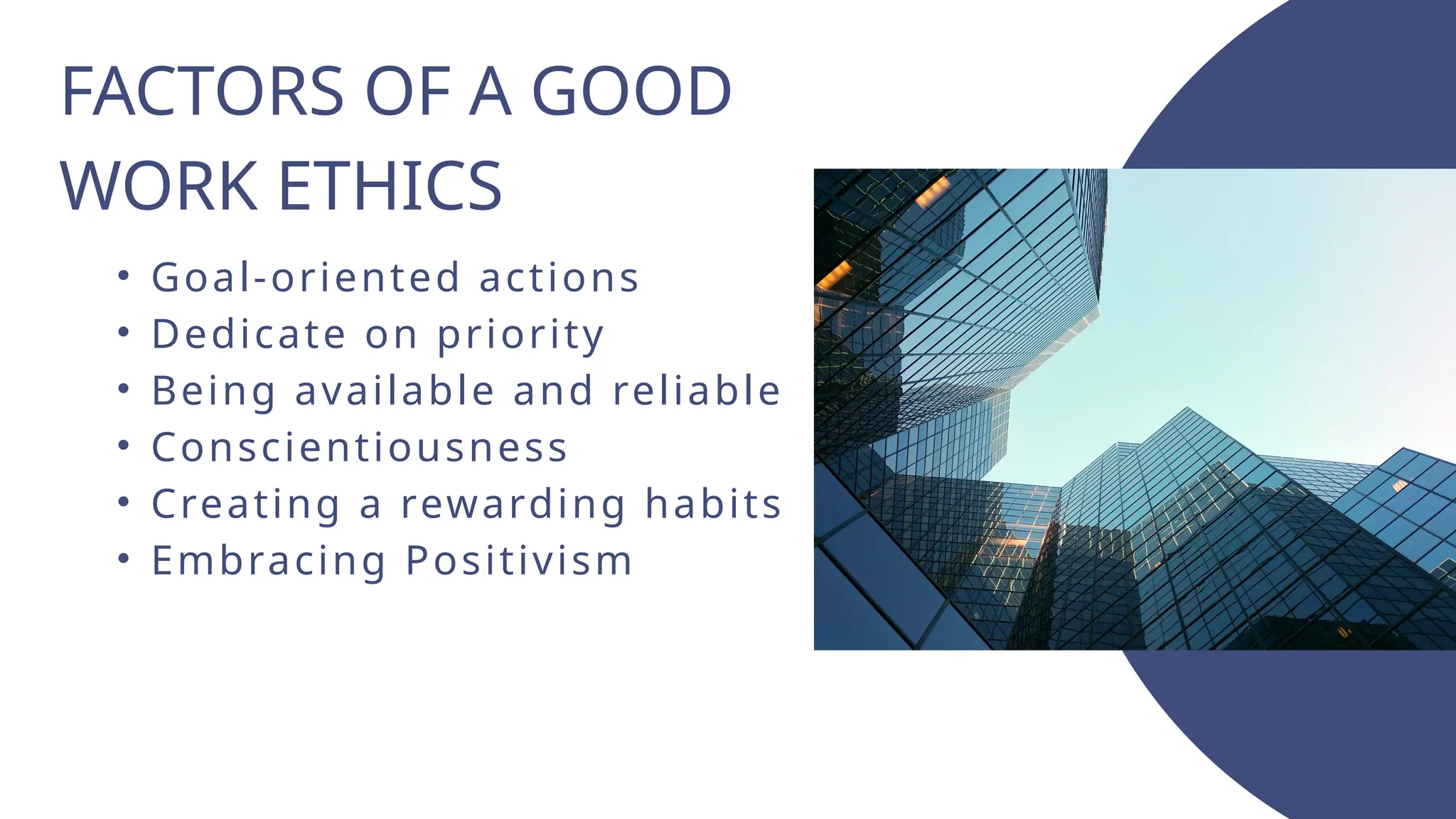 FACTORS OF A GOOD WORK ETHICS

• Goal-oriented actions
• Dedicate on priority
• Being available and reliable
• Conscientiousness
• Creating a rewarding habits
• Embracing Positivism